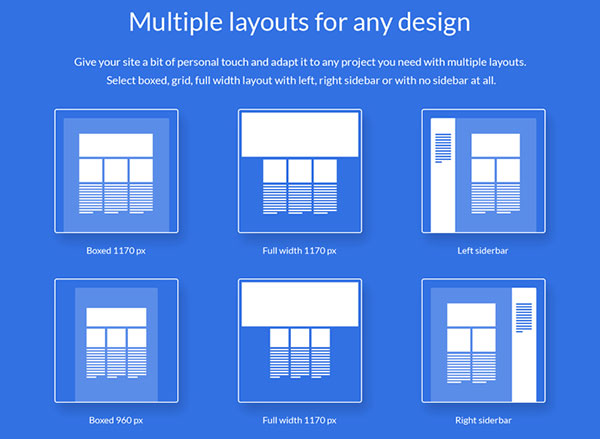 Multiple layouts for any design

Give your site a bit of personal touch and adapt it to any project you need with multiple layouts. Select boxed, grid, full width layout with left, right sidebar or with no sidebar at all.

Boxed 1170 px

Full width 1170 px

Left siderbar

Boxed 960 px

Full width 1170 px

Right siderbar